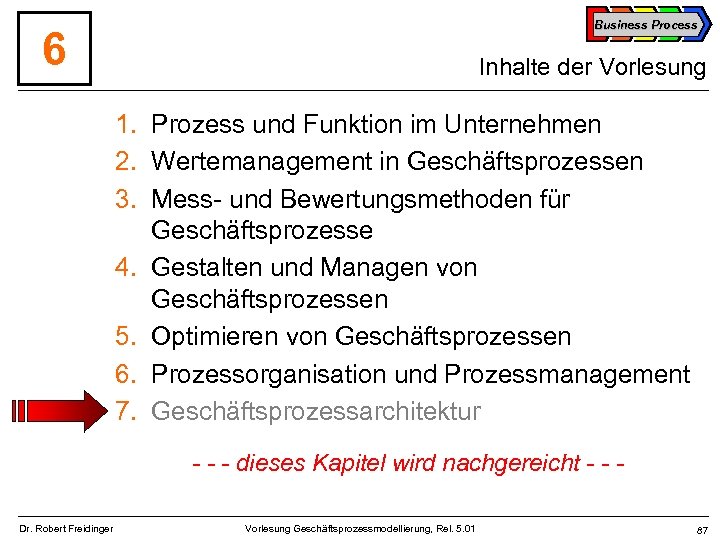 6

Business Process

Inhalte der Vorlesung

1. Prozess und Funktion im Unternehmen
2. Wertemanagement in Geschäftsprozessen
3. Mess- und Bewertungsmethoden für Geschäftsprozesse
4. Gestalten und Managen von Geschäftsprozessen
5. Optimieren von Geschäftsprozessen
6. Prozessorganisation und Prozessmanagement
7. Geschäftsprozessarchitektur

- - - dieses Kapitel wird nachgereicht - - -

Dr. Robert Freidinger

Vorlesung Geschäftsprozessmodellierung, Rel. 5.01

87